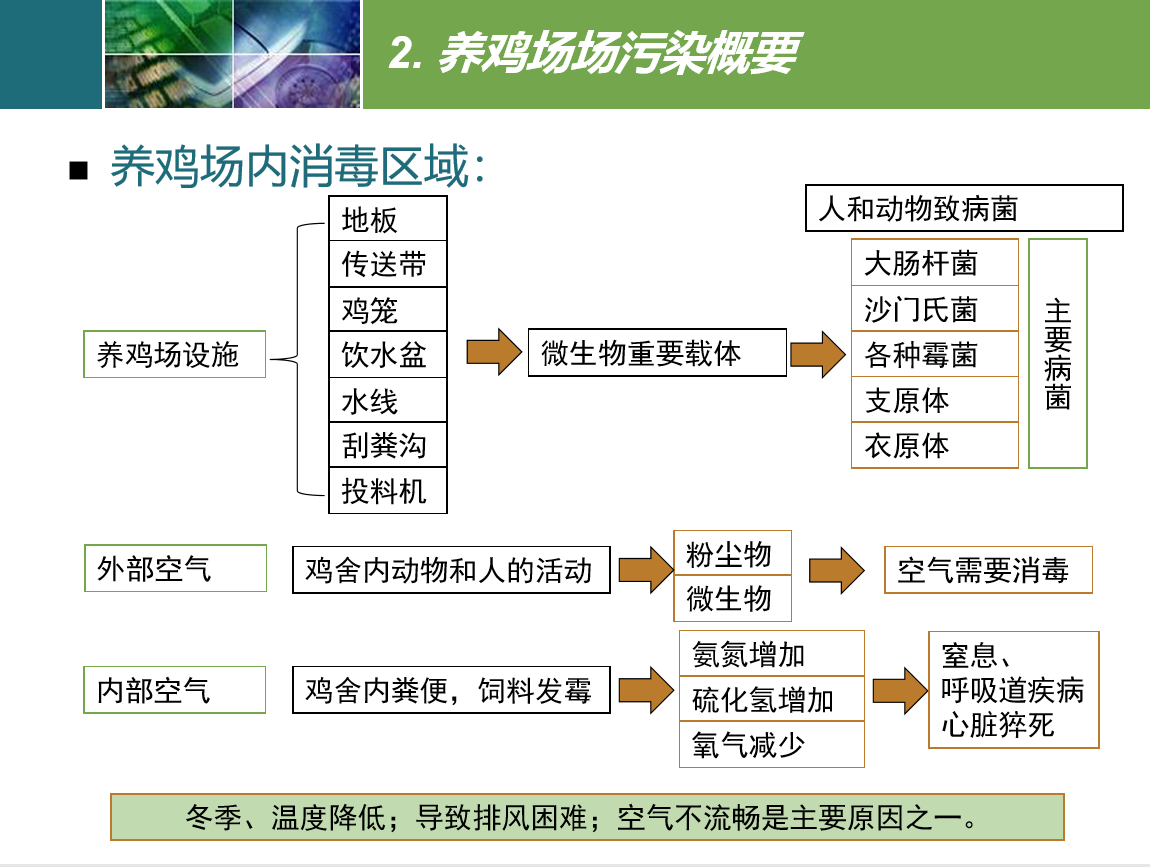 2. 养鸡场场污染概要

■ 养鸡场内消毒区域:

养鸡场设施

地板
传送带
鸡笼
饮水盆
水线
刮粪沟
投料机

微生物重要载体

人和动物致病菌

大肠杆菌
沙门氏菌
各种霉菌
支原体
衣原体

主要病菌

外部空气

鸡舍内动物和人的活动

粉尘物
微生物

空气需要消毒

内部空气

鸡舍内粪便，饲料发霉

氨氮增加
硫化氢增加
氧气减少

窒息、
呼吸道疾病
心脏猝死

冬季、温度降低；导致排风困难；空气不流畅是主要原因之一。